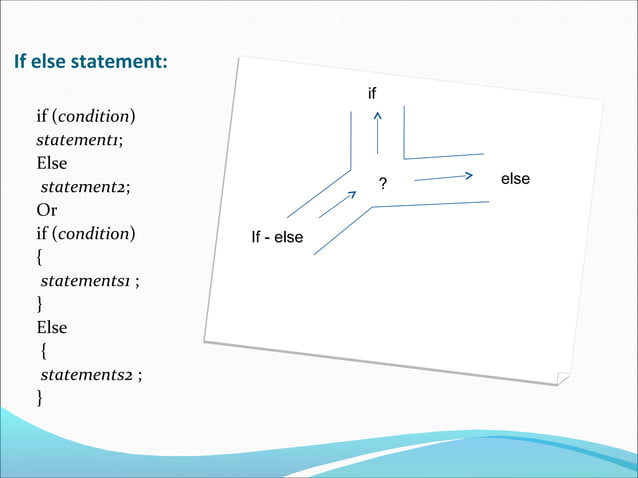 If else statement:

if (condition)
statement1;
Else
statement2;
Or
if (condition)
{
statements1 ;
}
Else
{
statements2 ;
}

if
?
else
If - else